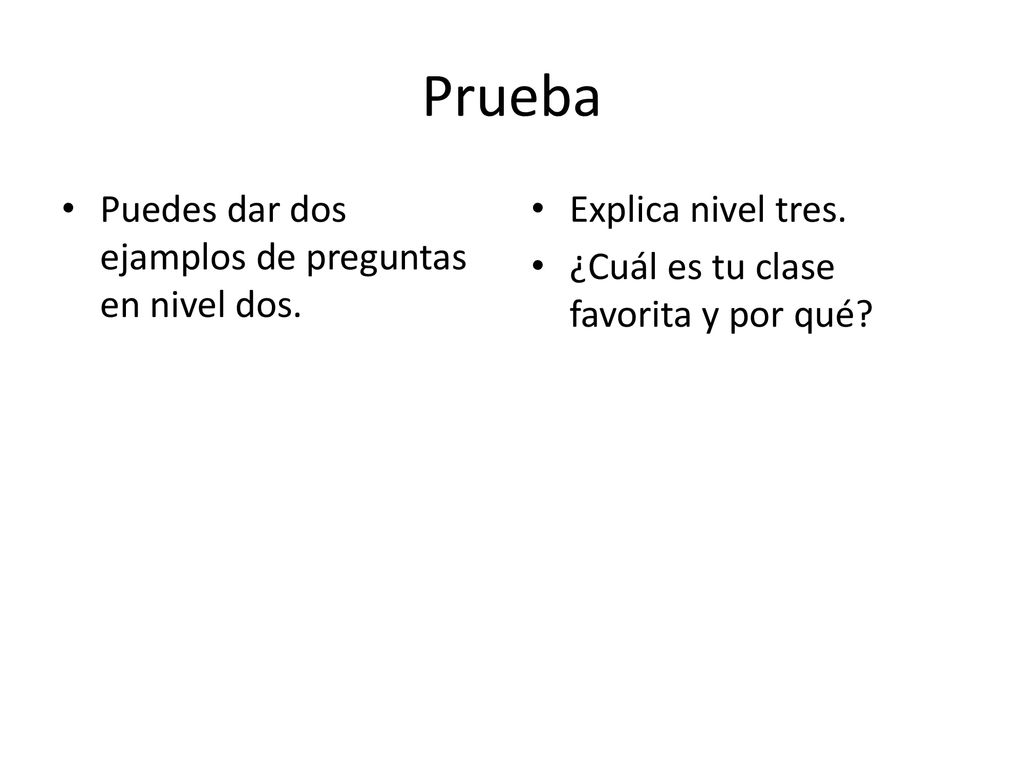 Prueba

• Puedes dar dos ejamplos de preguntas en nivel dos.

• Explica nivel tres.
• ¿Cuál es tu clase favorita y por qué?